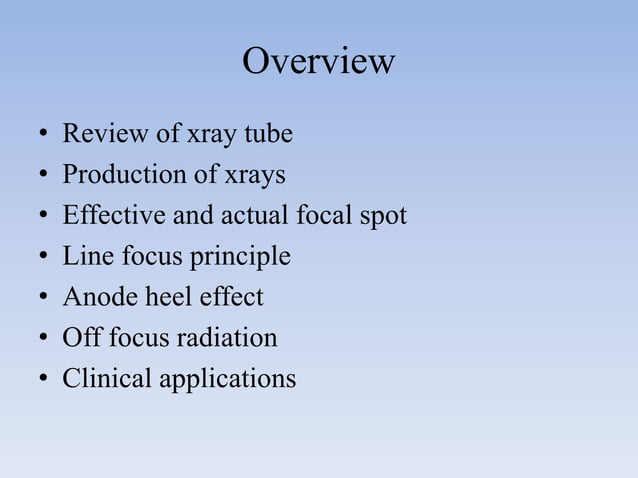 Overview

• Review of xray tube
• Production of xrays
• Effective and actual focal spot
• Line focus principle
• Anode heel effect
• Off focus radiation
• Clinical applications